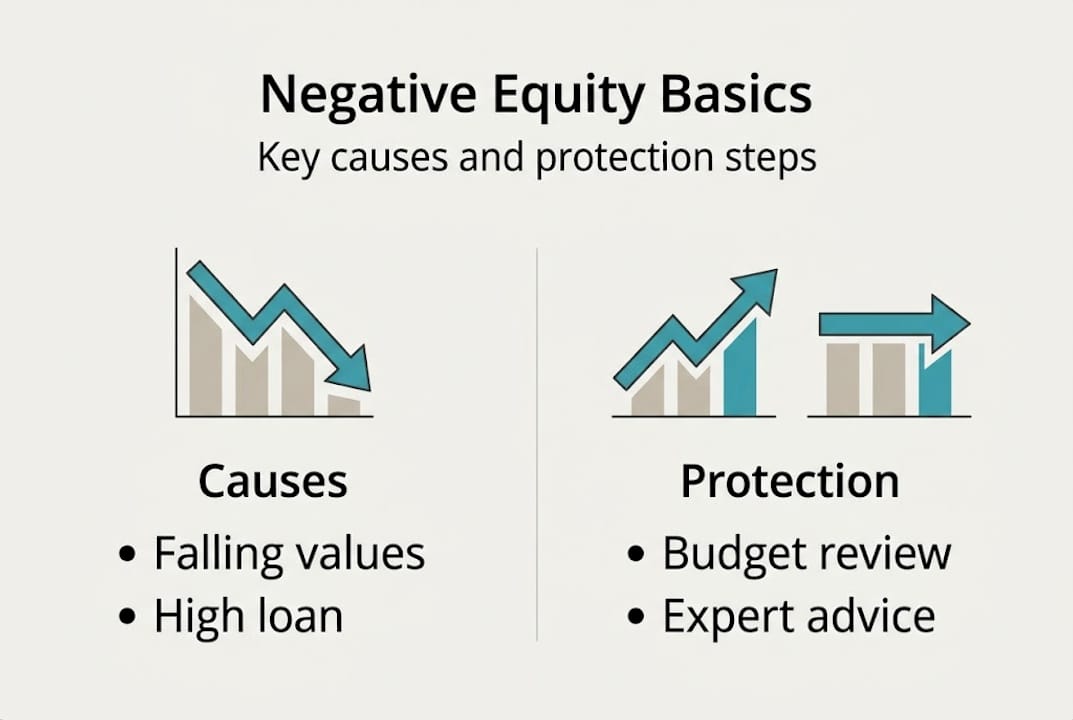 Negative Equity Basics
Key causes and protection steps

Causes
• Falling values
• High loan

Protection
• Budget review
• Expert advice